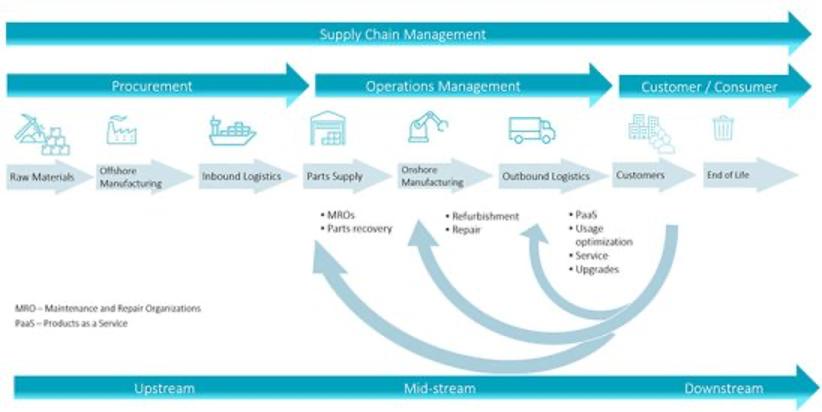 Supply Chain Management

Procurement

Operations Management

Customer / Consumer

Raw Materials

Offshore Manufacturing

Inbound Logistics

Parts Supply

Onshore Manufacturing

Outbound Logistics

Customers

End of Life

• MROs
• Parts recovery

• Refurbishment
• Repair

• PaaS
• Usage optimization
• Service
• Upgrades

MRO – Maintenance and Repair Organizations
PaaS – Products as a Service

Upstream

Mid-stream

Downstream